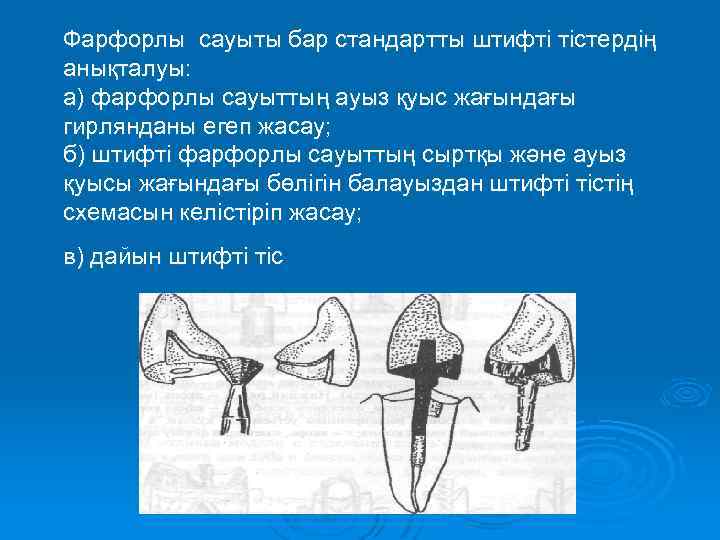 Фарфорлы сауыты бар стандартты штифті тістердің анықталуы:
а) фарфорлы сауыттың ауыз қуыс жағындағы гирлянданы егеп жасау;
б) штифті фарфорлы сауыттың сыртқы және ауыз қуысы жағындағы бөлігін балауыздан штифті тістің схемасын келістіріп жасау;

в) дайын штифті тіс